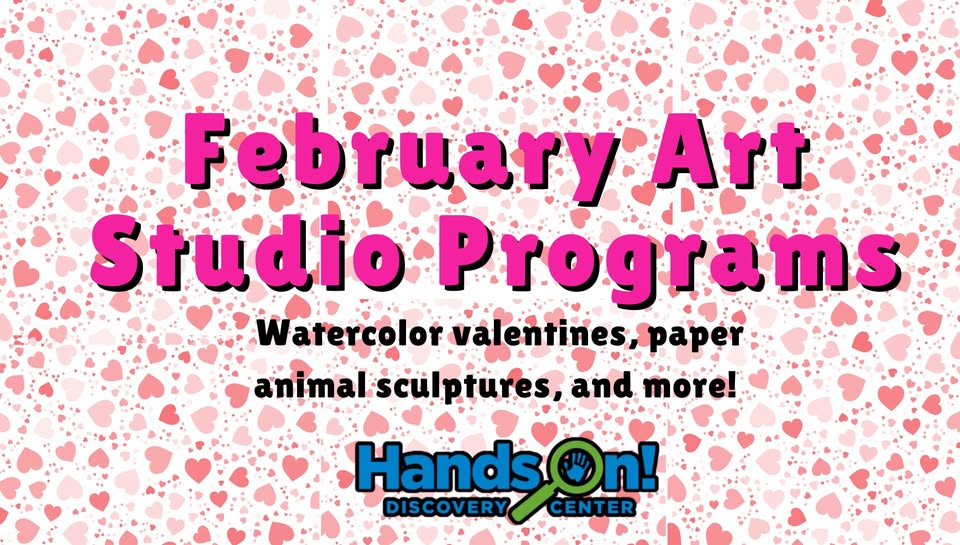 February Art Studio Programs

Watercolor valentines, paper animal sculptures, and more!

Hands On!
DISCOVERY CENTER